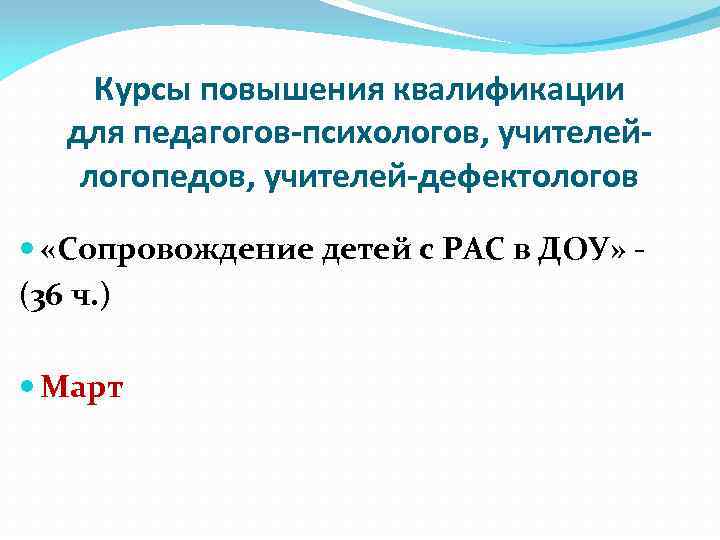 Курсы повышения квалификации для педагогов-психологов, учителей-логопедов, учителей-дефектологов

«Сопровождение детей с РАС в ДОУ» - (36 ч.)

Март